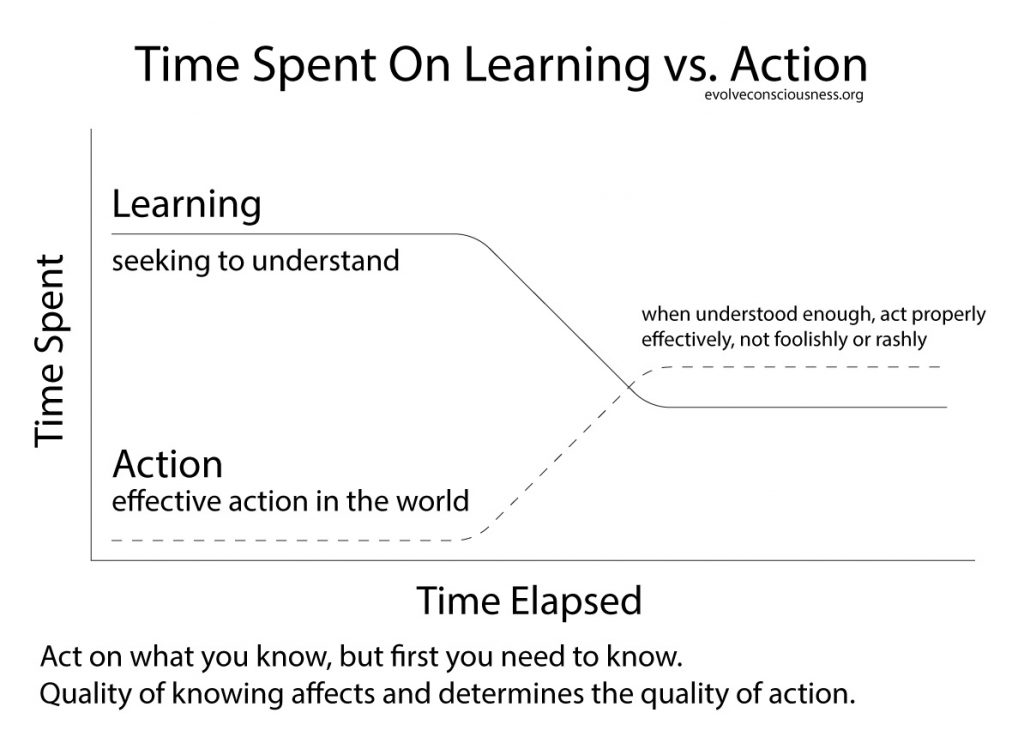 Time Spent On Learning vs. Action
evolveconsciousness.org

Time Spent

Learning
seeking to understand

when understood enough, act properly effectively, not foolishly or rashly

Action
effective action in the world

Time Elapsed

Act on what you know, but first you need to know.
Quality of knowing affects and determines the quality of action.